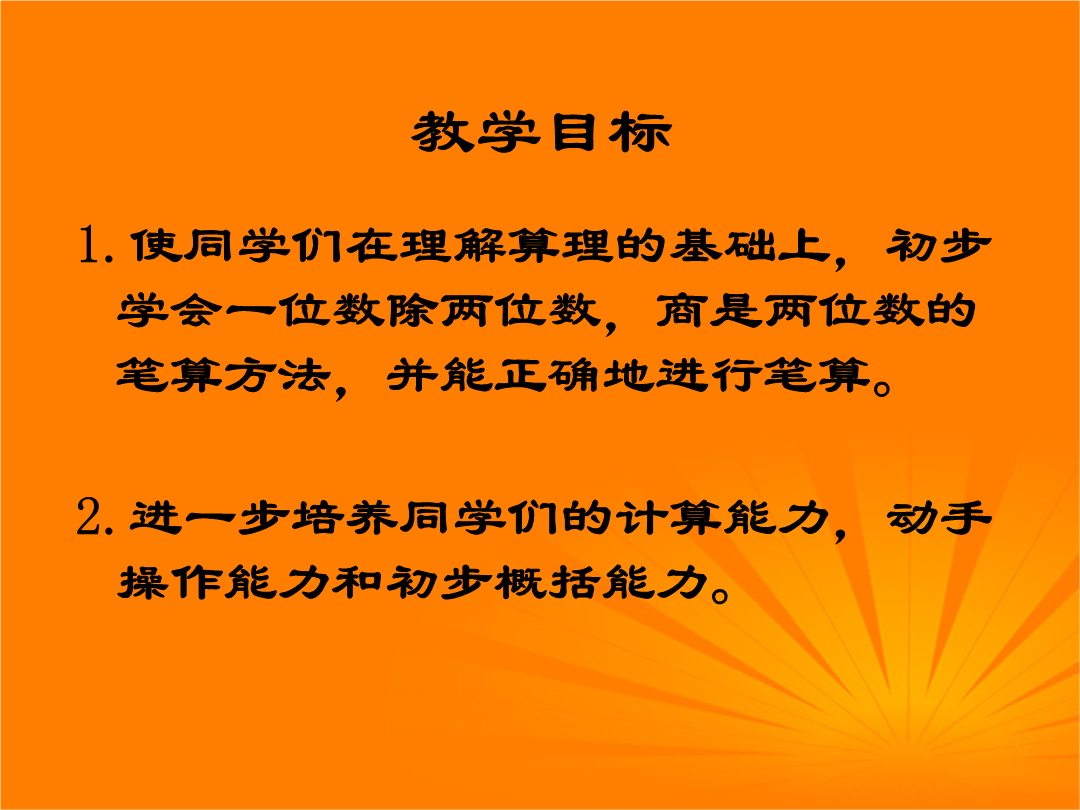 教学目标

1. 使同学们在理解算理的基础上，初步学会一位数除两位数，商是两位数的笔算方法，并能正确地进行笔算。

2. 进一步培养同学们的计算能力，动手操作能力和初步概括能力。